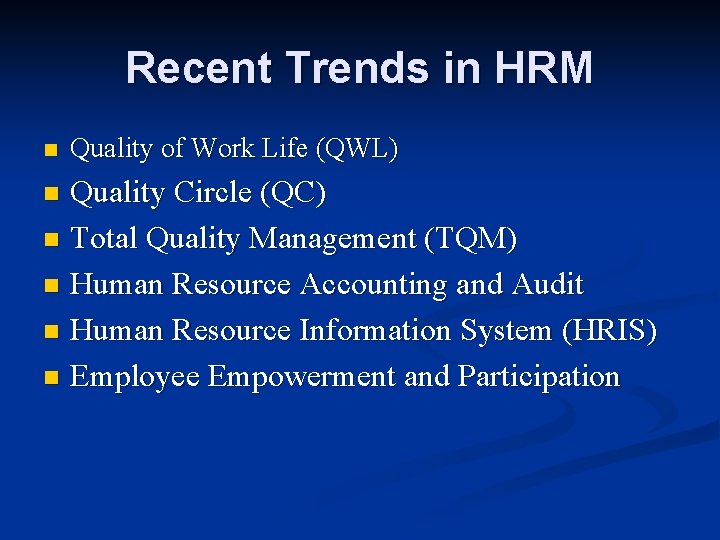 Recent Trends in HRM

- Quality of Work Life (QWL)
- Quality Circle (QC)
- Total Quality Management (TQM)
- Human Resource Accounting and Audit
- Human Resource Information System (HRIS)
- Employee Empowerment and Participation